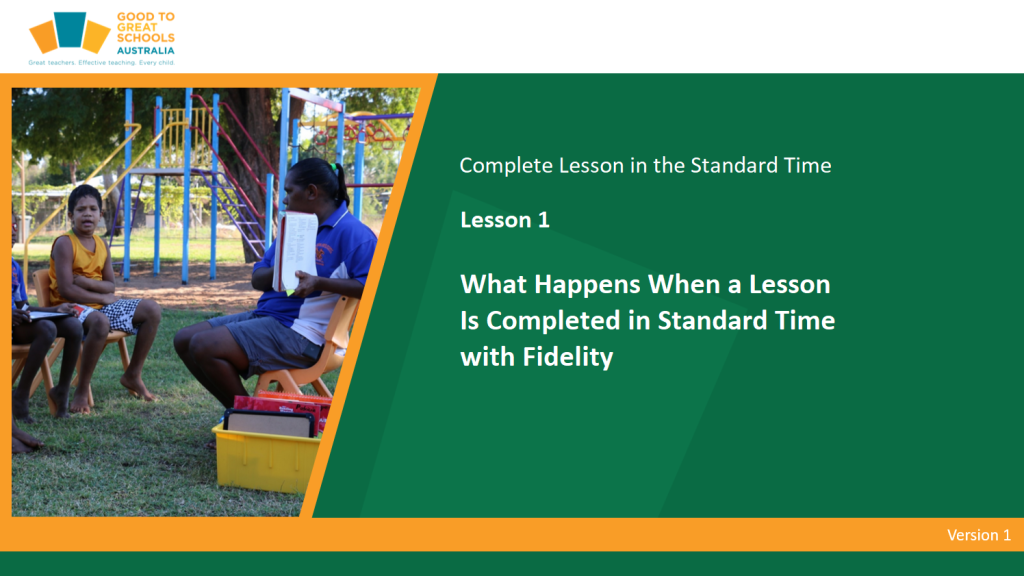 GOOD TO GREAT SCHOOLS AUSTRALIA

Great teachers. Effective teaching. Every child.

Complete Lesson in the Standard Time

Lesson 1

What Happens When a Lesson Is Completed in Standard Time with Fidelity

Version 1